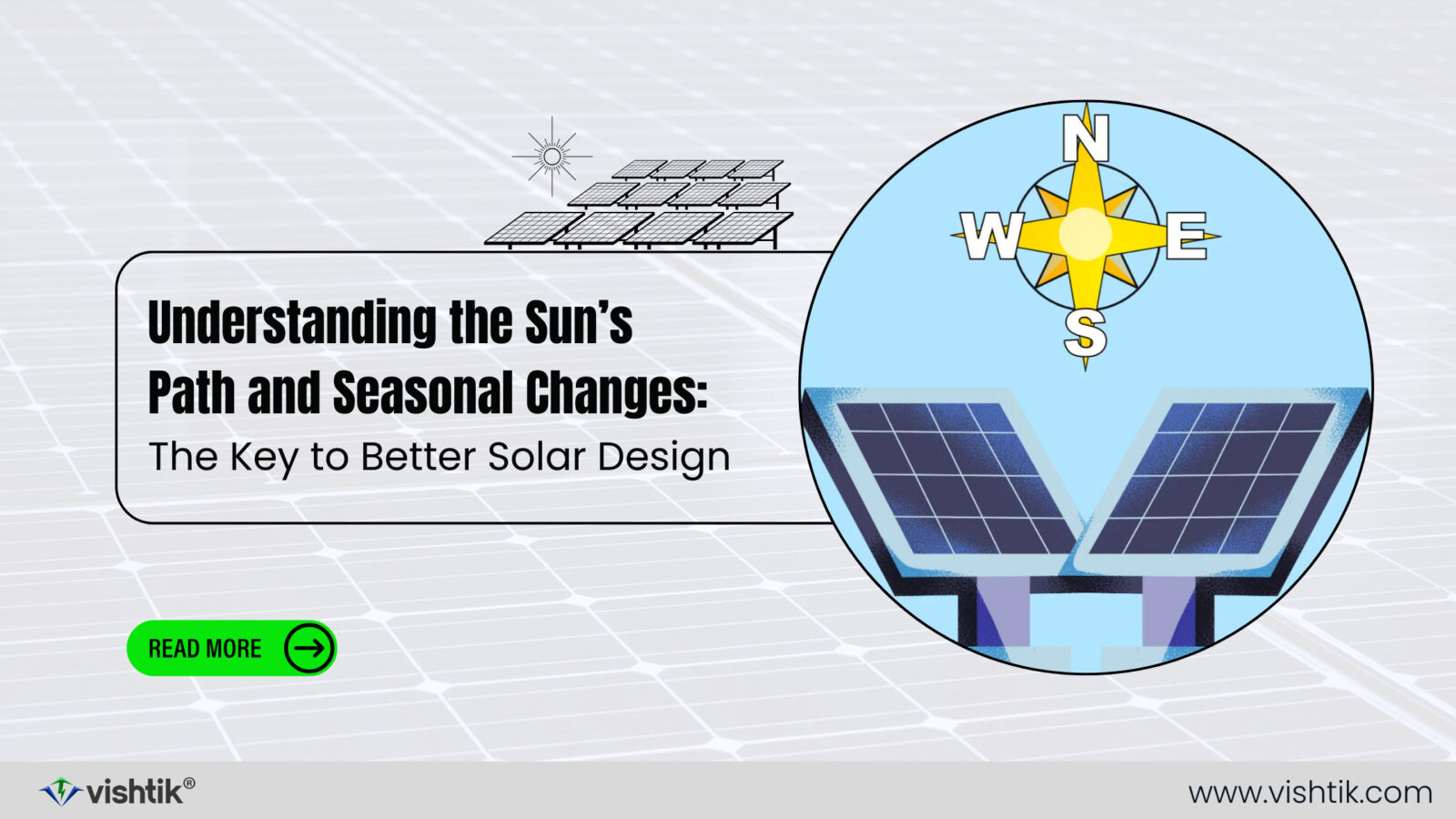 Understanding the Sun's Path and Seasonal Changes:
The Key to Better Solar Design

N
W
E
S

READ MORE

vishtik®

www.vishtik.com